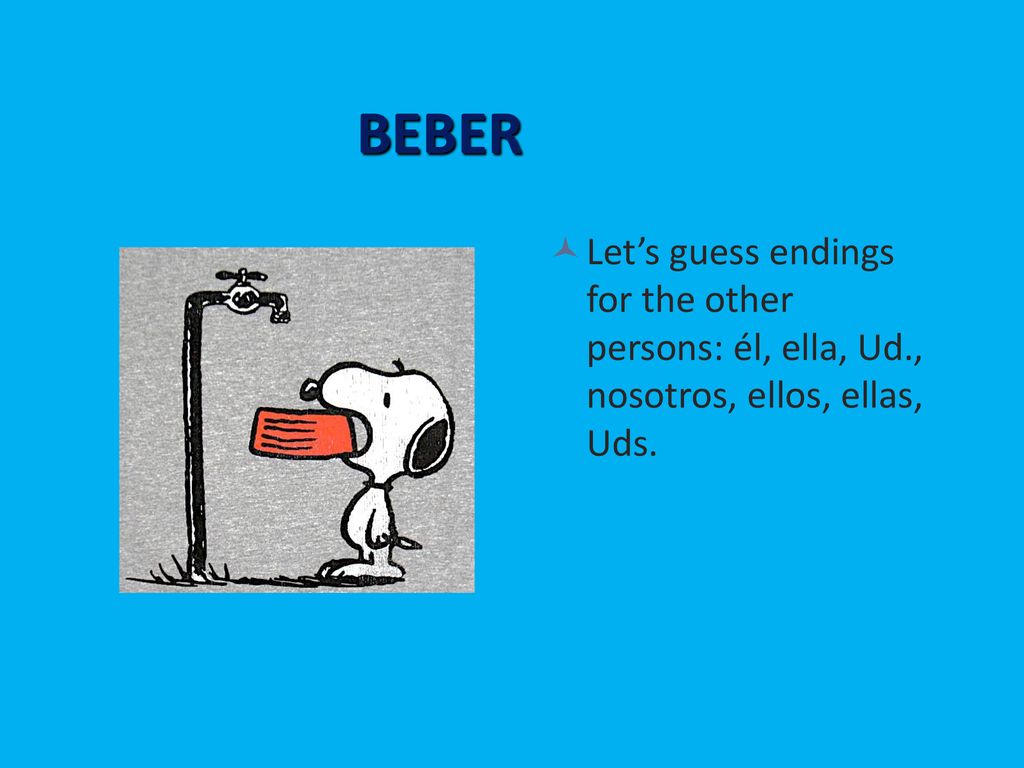 BEBER

Let’s guess endings for the other persons: él, ella, Ud., nosotros, ellos, ellas, Uds.